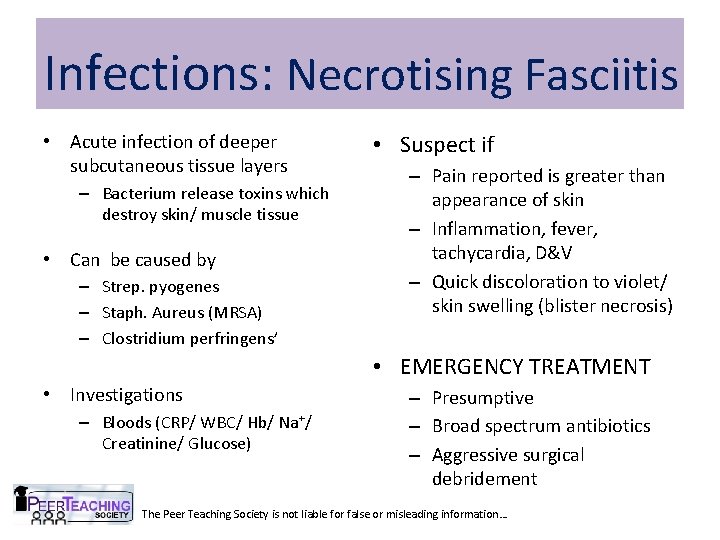 Infections: Necrotising Fasciitis

• Acute infection of deeper subcutaneous tissue layers
– Bacterium release toxins which destroy skin/ muscle tissue

• Can be caused by
– Strep. pyogenes
– Staph. Aureus (MRSA)
– Clostridium perfringens'

• Investigations
– Bloods (CRP/ WBC/ Hb/ $Na^+$/ Creatinine/ Glucose)

• Suspect if
– Pain reported is greater than appearance of skin
– Inflammation, fever, tachycardia, D&V
– Quick discoloration to violet/ skin swelling (blister necrosis)

• EMERGENCY TREATMENT
– Presumptive
– Broad spectrum antibiotics
– Aggressive surgical debridement

PEER TEACHING SOCIETY

The Peer Teaching Society is not liable for false or misleading information...